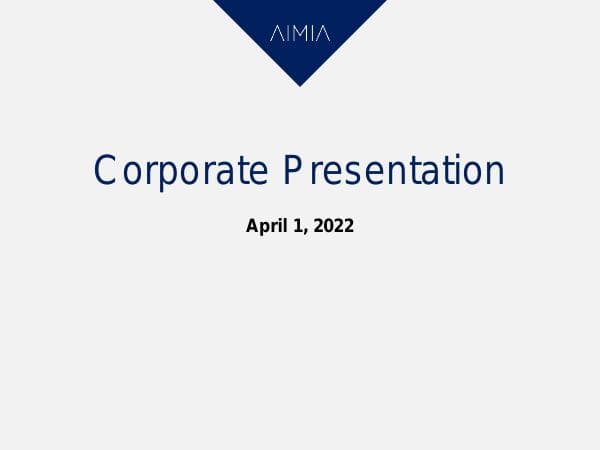 AIMIA

Corporate Presentation

April 1, 2022